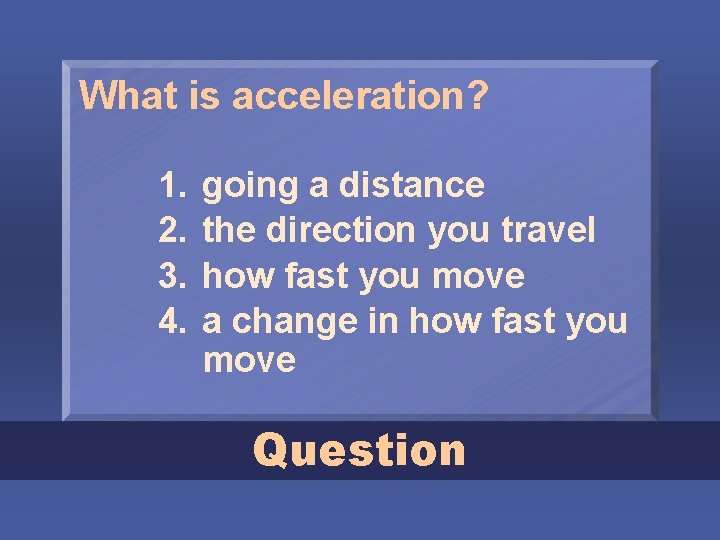 What is acceleration?

1. going a distance
2. the direction you travel
3. how fast you move
4. a change in how fast you move

Question